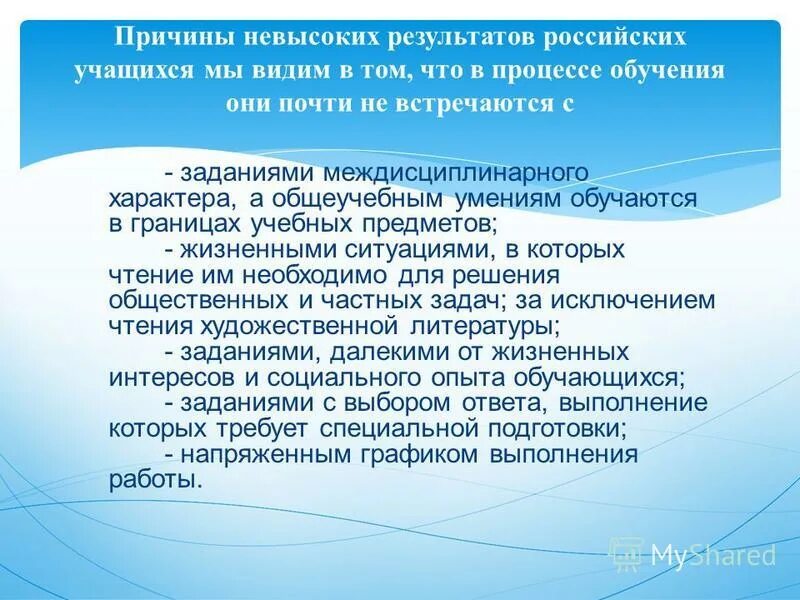 Причины невысоких результатов российских учащихся мы видим в том, что в процессе обучения они почти не встречаются с

- заданиями междисциплинарного характера, а общеучебным умениям обучаются в границах учебных предметов;
- жизненными ситуациями, в которых чтение им необходимо для решения общественных и частных задач; за исключением чтения художественной литературы;
- заданиями, далекими от жизненных интересов и социального опыта обучающихся;
- заданиями с выбором ответа, выполнение которых требует специальной подготовки;
- напряженным графиком выполнения работы.

MyShared